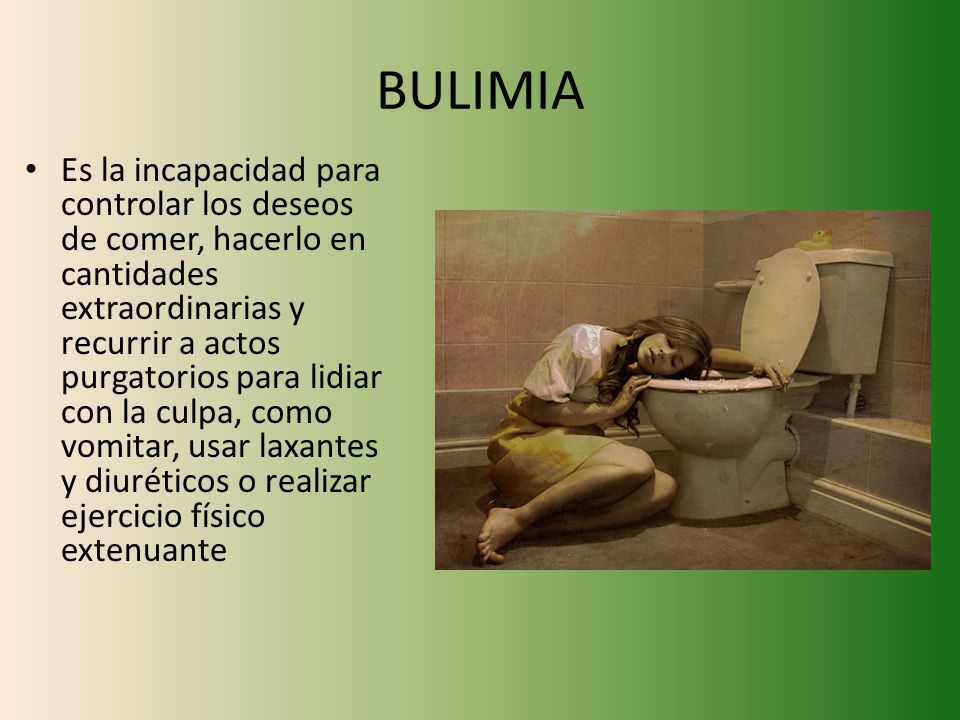 BULIMIA

• Es la incapacidad para controlar los deseos de comer, hacerlo en cantidades extraordinarias y recurrir a actos purgatorios para lidiar con la culpa, como vomitar, usar laxantes y diuréticos o realizar ejercicio físico extenuante